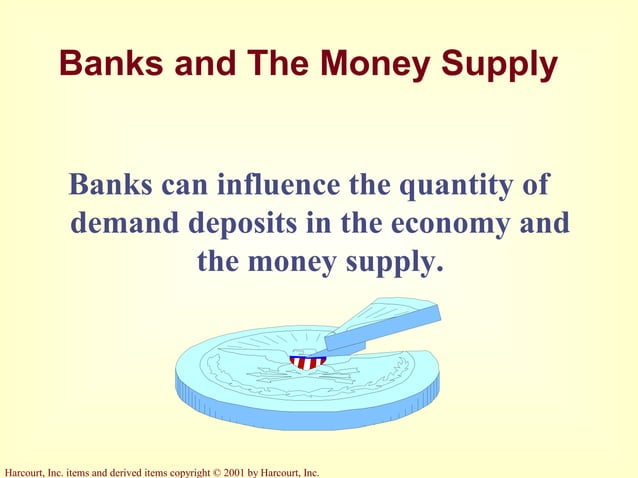 Banks and The Money Supply

Banks can influence the quantity of demand deposits in the economy and the money supply.

Harcourt, Inc. items and derived items copyright © 2001 by Harcourt, Inc.